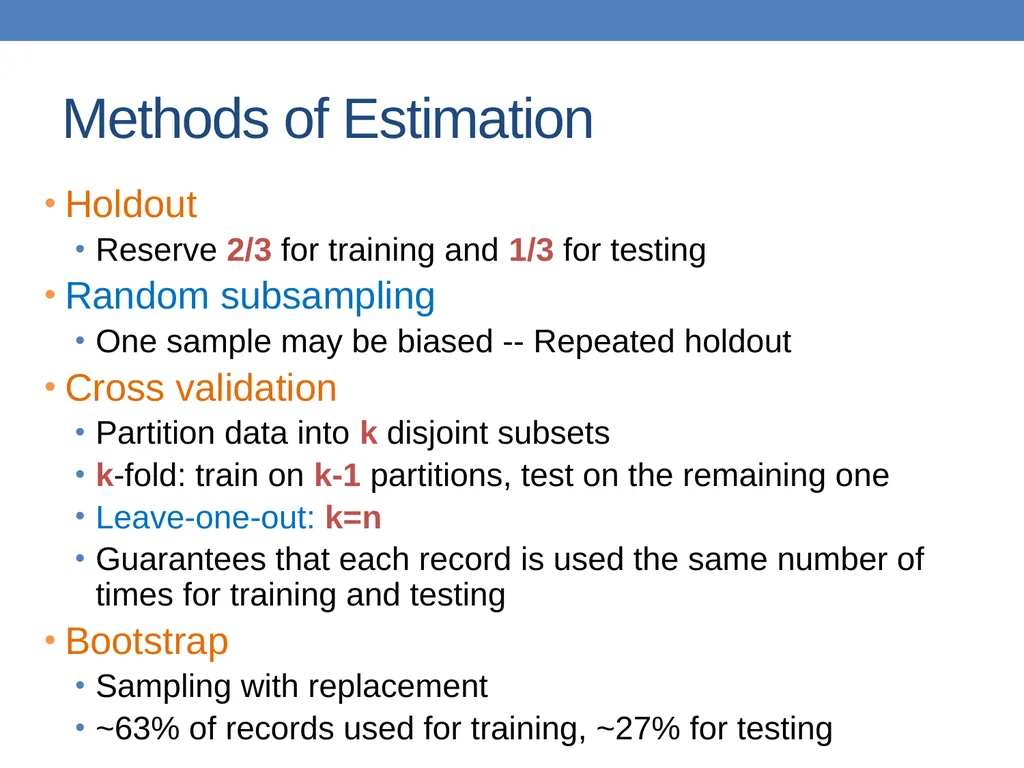 Methods of Estimation

• Holdout
  • Reserve 2/3 for training and 1/3 for testing
• Random subsampling
  • One sample may be biased -- Repeated holdout
• Cross validation
  • Partition data into k disjoint subsets
  • k-fold: train on k-1 partitions, test on the remaining one
  • Leave-one-out: k=n
  • Guarantees that each record is used the same number of times for training and testing
• Bootstrap
  • Sampling with replacement
  • ~63% of records used for training, ~27% for testing